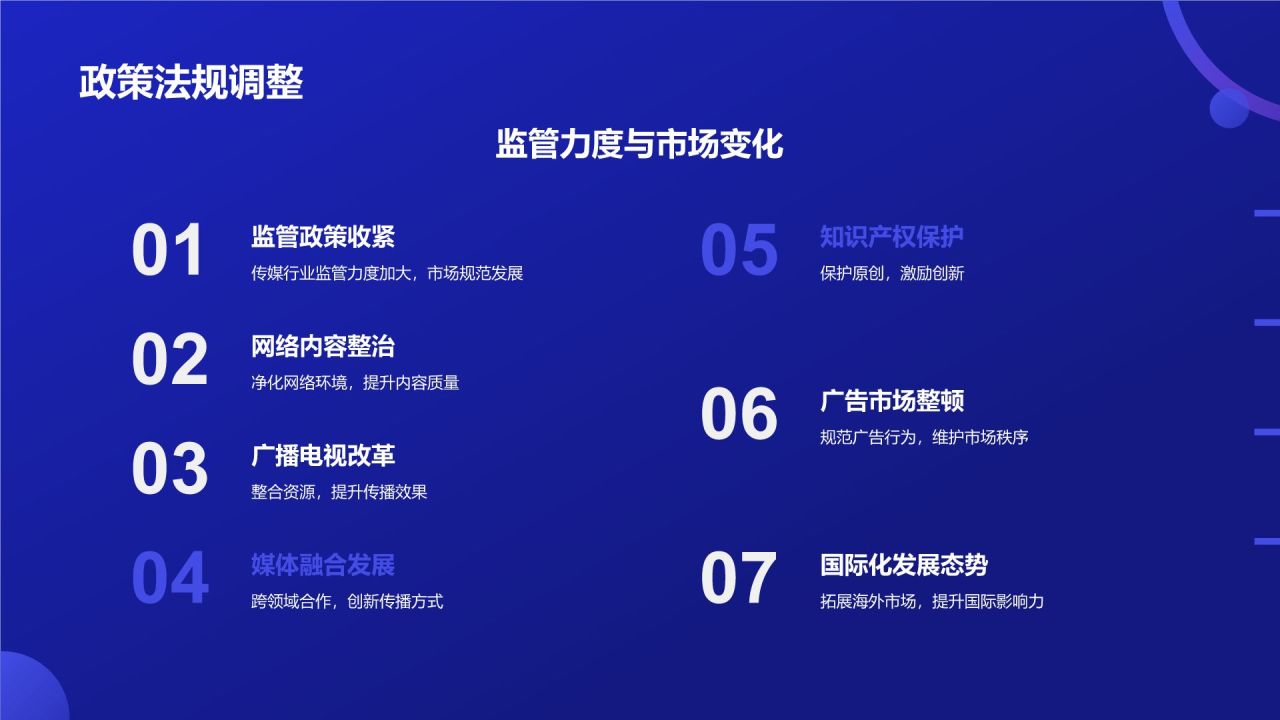 政策法规调整

监管力度与市场变化

01
监管政策收紧
传媒行业监管力度加大，市场规范发展

02
网络内容整治
净化网络环境，提升内容质量

03
广播电视改革
整合资源，提升传播效果

04
媒体融合发展
跨领域合作，创新传播方式

05
知识产权保护
保护原创，激励创新

06
广告市场整顿
规范广告行为，维护市场秩序

07
国际化发展态势
拓展海外市场，提升国际影响力